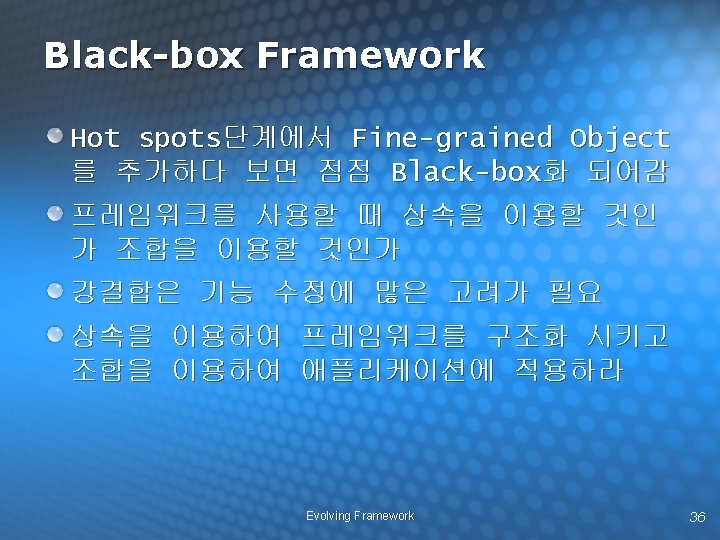 Black-box Framework

Hot spots단계에서 Fine-grained Object를 추가하다 보면 점점 Black-box화 되어감

프레임워크를 사용할 때 상속을 이용할 것인가 조합을 이용할 것인가

강결합은 기능 수정에 많은 고려가 필요

상속을 이용하여 프레임워크를 구조화 시키고 조합을 이용하여 애플리케이션에 적용하라

Evolving Framework

36